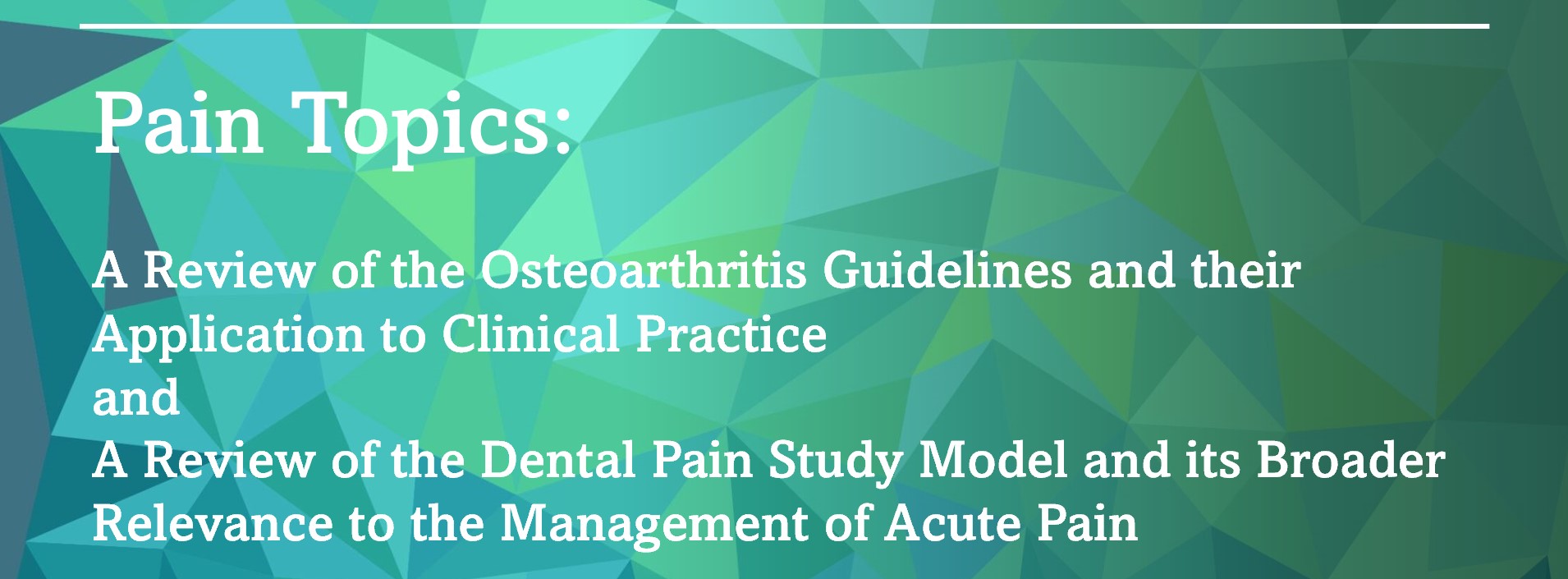 Pain Topics:

A Review of the Osteoarthritis Guidelines and their Application to Clinical Practice
and
A Review of the Dental Pain Study Model and its Broader Relevance to the Management of Acute Pain